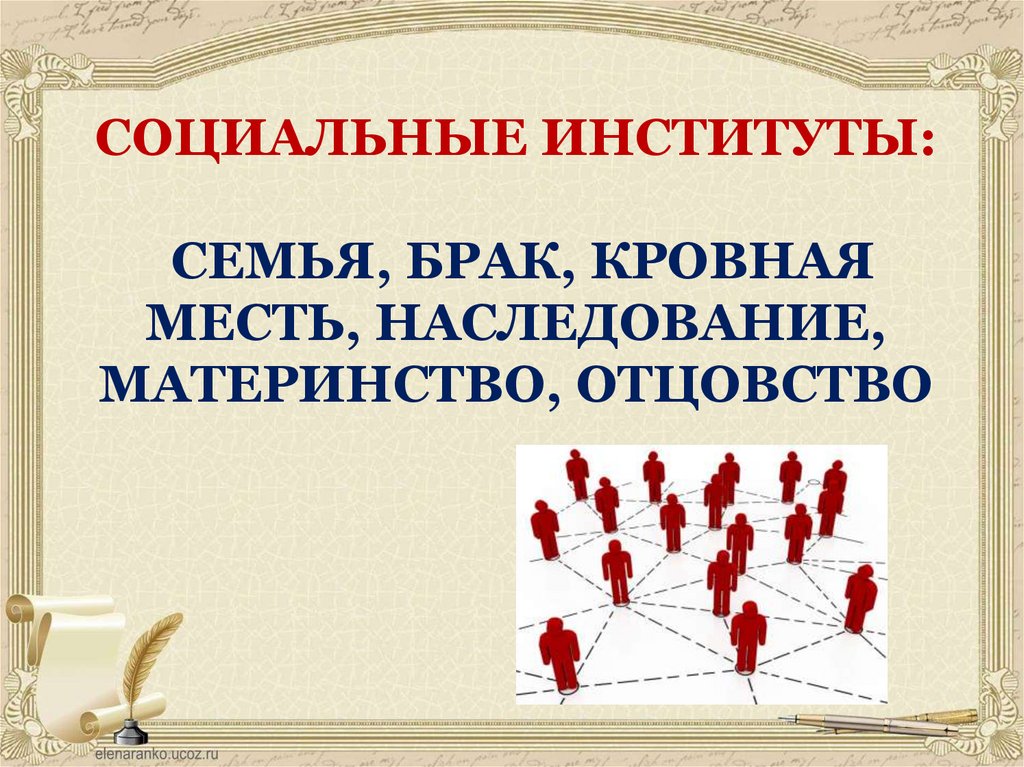 СОЦИАЛЬНЫЕ ИНСТИТУТЫ:

СЕМЬЯ, БРАК, КРОВНАЯ МЕСТЬ, НАСЛЕДОВАНИЕ, МАТЕРИНСТВО, ОТЦОВСТВО

elenaranko.ucoz.ru